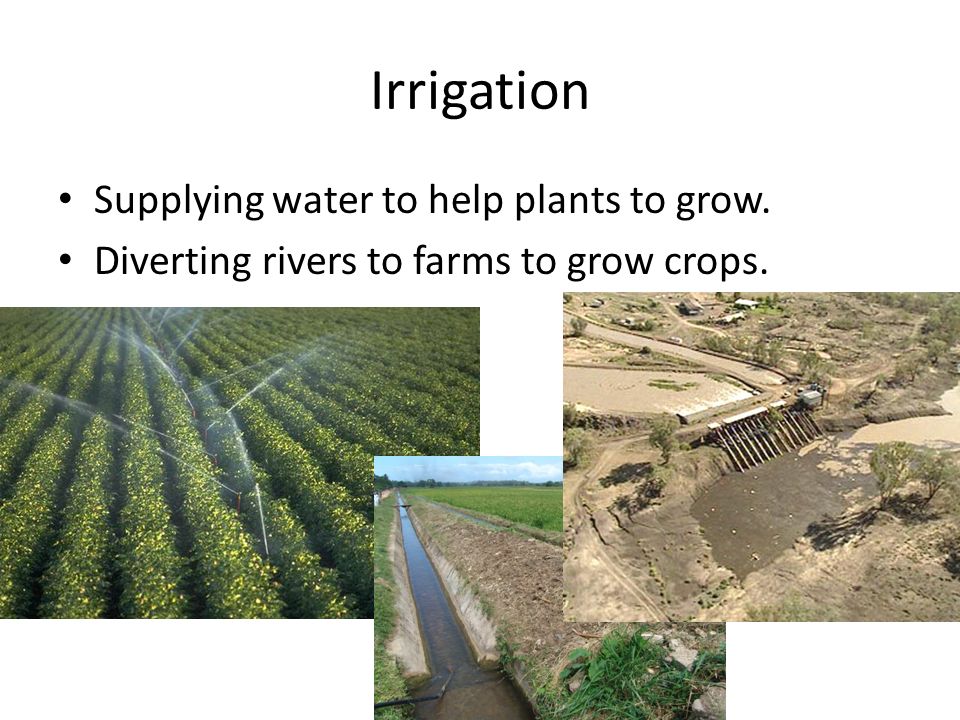 Irrigation

• Supplying water to help plants to grow.
• Diverting rivers to farms to grow crops.